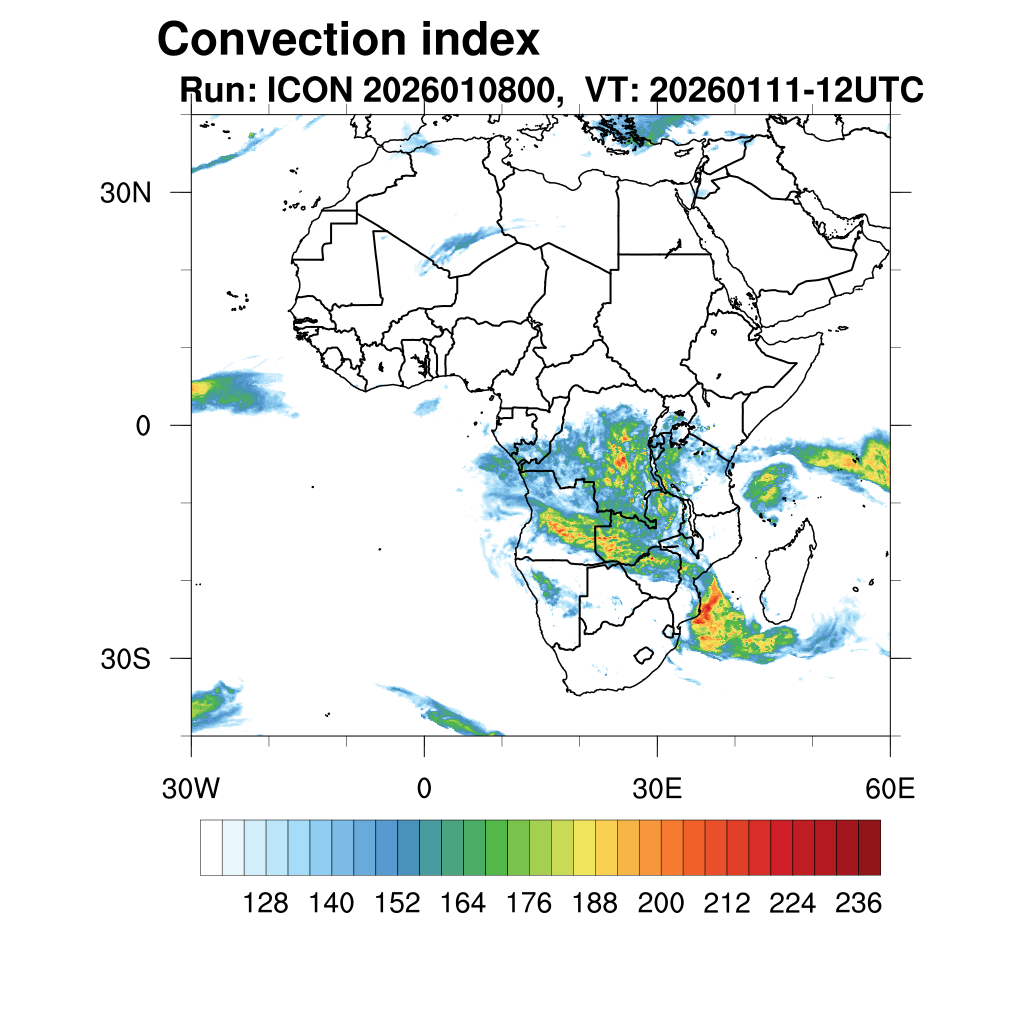 Convection index
Run: ICON 2026010800, VT: 20260111-12UTC

30N
0
30S

30W
0
30E
60E

128 140 152 164 176 188 200 212 224 236